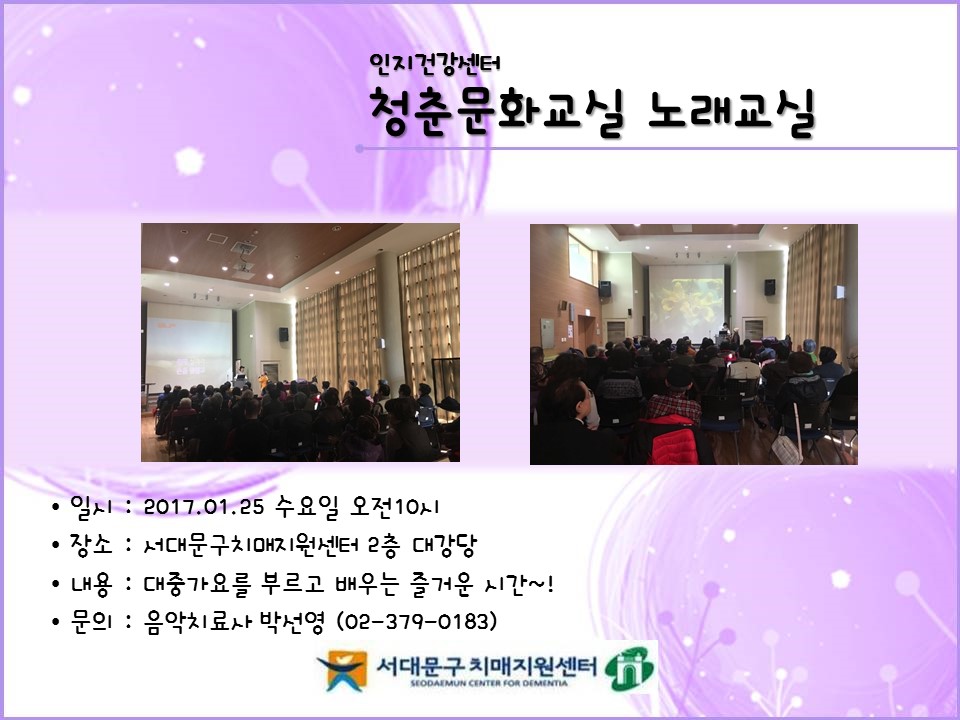 인지건강센터
청춘문화교실 노래교실

• 일시 : 2017.01.25 수요일 오전10시
• 장소 : 서대문구치매지원센터 2층 대강당
• 내용 : 대중가요를 부르고 배우는 즐거운 시간~!
• 문의 : 음악치료사 박선영 (02-379-0183)

서대문구 치매지원센터
SEODAEMUN CENTER FOR DEMENTIA